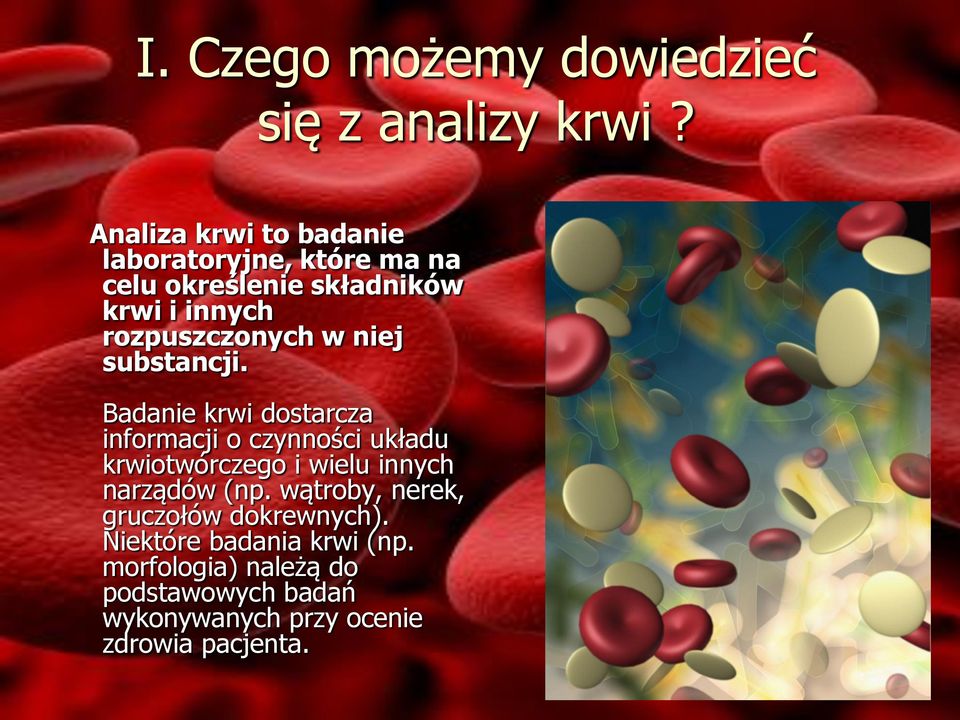 I. Czego możemy dowiedzieć się z analizy krwi ?

Analiza krwi to badanie laboratoryjne, które ma na celu określenie składników krwi i innych rozpuszczonych w niej substancji.

Badanie krwi dostarcza informacji o czynności układu krwiotwórczego i wielu innych narządów (np. wątroby, nerek, gruczołów dokrewnych). Niektóre badania krwi (np. morfologia) należą do podstawowych badań wykonywanych przy ocenie zdrowia pacjenta.